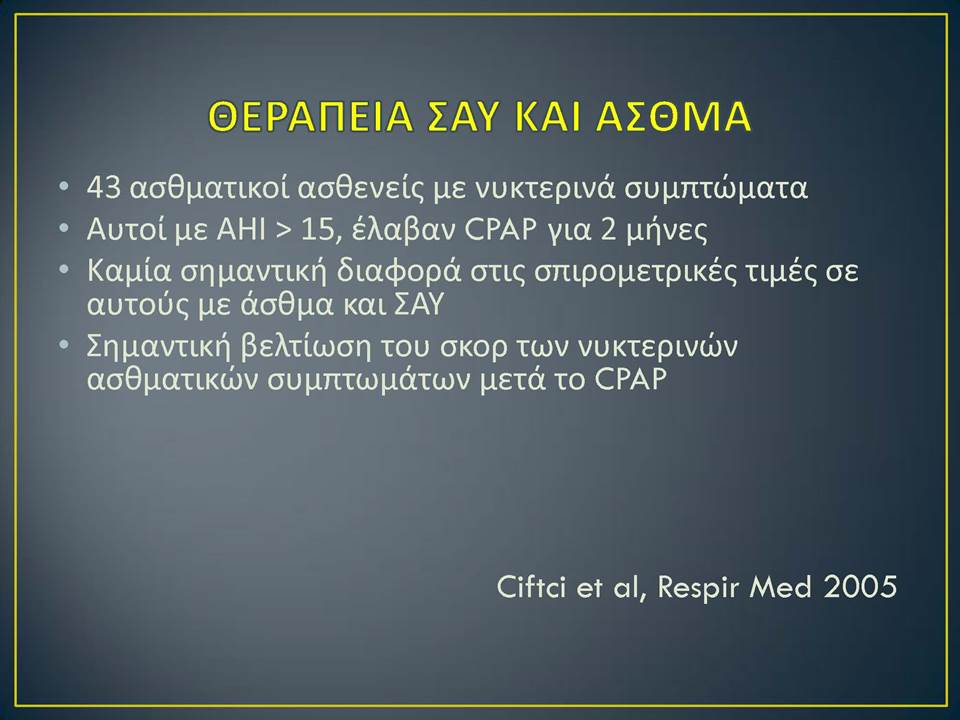 ΘΕΡΑΠΕΙΑ ΣΑΥ ΚΑΙ ΑΣΘΜΑ

• 43 ασθματικοί ασθενείς με νυκτερινά συμπτώματα
• Αυτοί με AHI > 15, έλαβαν CPAP για 2 μήνες
• Καμία σημαντική διαφορά στις σπιρομετρικές τιμές σε αυτούς με άσθμα και ΣΑΥ
• Σημαντική βελτίωση του σκορ των νυκτερινών ασθματικών συμπτωμάτων μετά το CPAP

Ciftci et al, Respir Med 2005